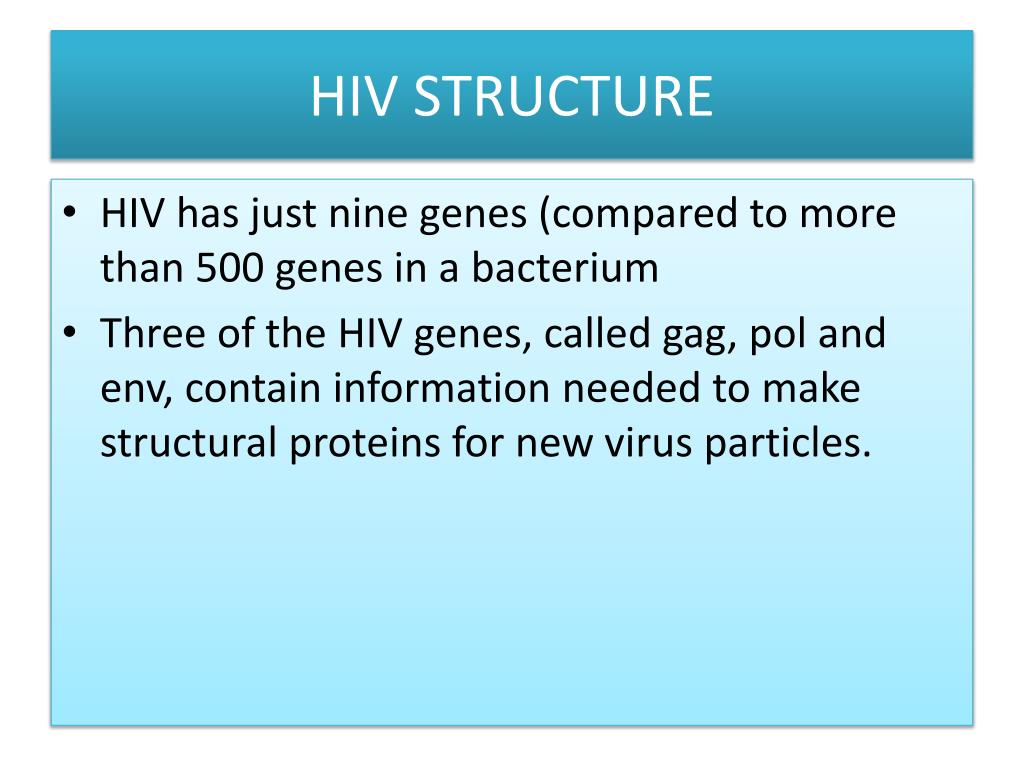 HIV STRUCTURE

• HIV has just nine genes (compared to more than 500 genes in a bacterium

• Three of the HIV genes, called gag, pol and env, contain information needed to make structural proteins for new virus particles.